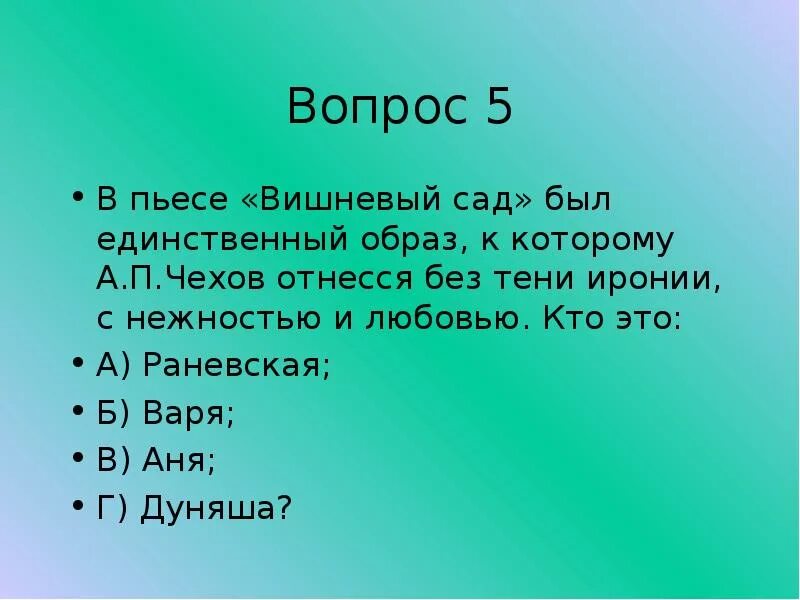 Вопрос 5

• В пьесе «Вишневый сад» был единственный образ, к которому А.П.Чехов отнесся без тени иронии, с нежностью и любовью. Кто это:
• А) Раневская;
• Б) Варя;
• В) Аня;
• Г) Дуняша?